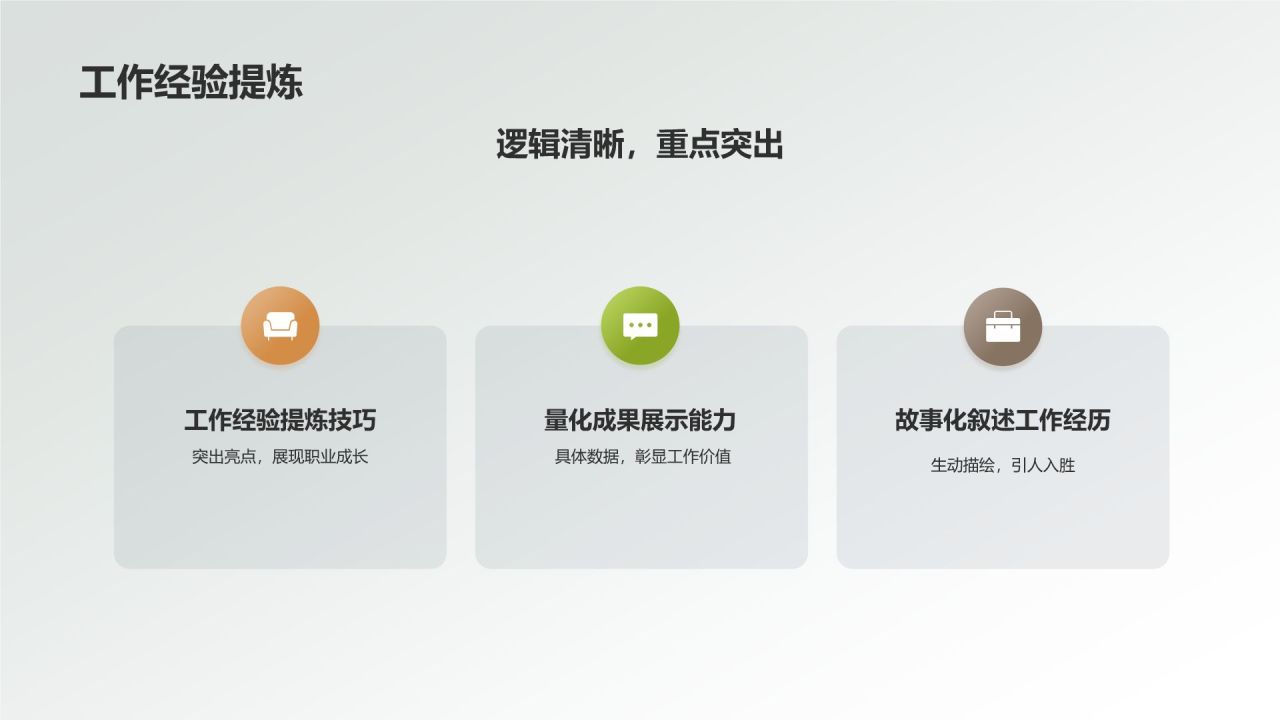 工作经验提炼

逻辑清晰，重点突出

工作经验提炼技巧

突出亮点，展现职业成长

量化成果展示能力

具体数据，彰显工作价值

故事化叙述工作经历

生动描绘，引人入胜